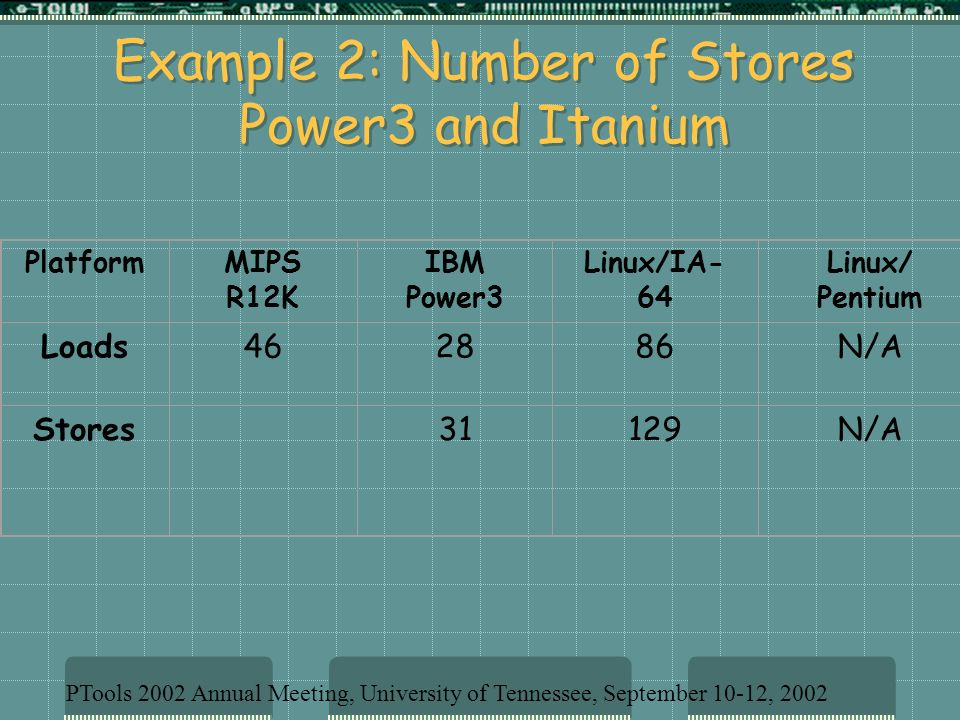 Example 2: Number of Stores
Power3 and Itanium

| Platform | MIPS R12K | IBM Power3 | Linux/IA-64 | Linux/ Pentium |
|---|---|---|---|---|
| Loads | 46 | 28 | 86 | N/A |
| Stores | | 31 | 129 | N/A |

PTools 2002 Annual Meeting, University of Tennessee, September 10-12, 2002